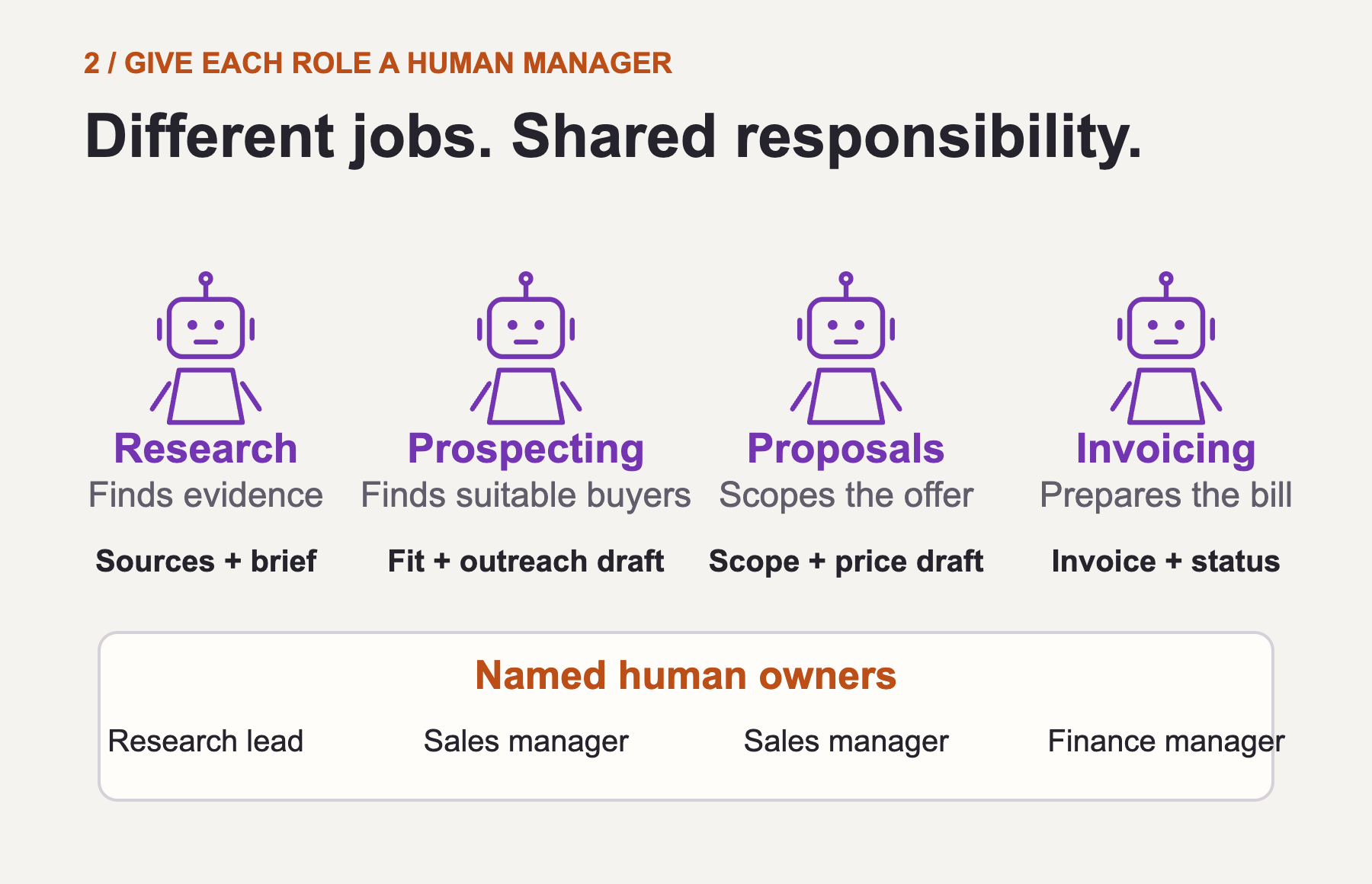 2 / GIVE EACH ROLE A HUMAN MANAGER

Different jobs. Shared responsibility.

Research
Finds evidence
Sources + brief

Prospecting
Finds suitable buyers
Fit + outreach draft

Proposals
Scopes the offer
Scope + price draft

Invoicing
Prepares the bill
Invoice + status

Named human owners

Research lead

Sales manager

Sales manager

Finance manager